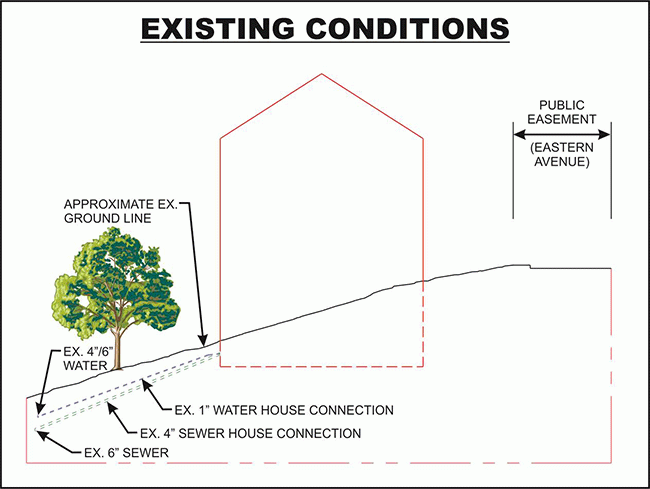 EXISTING CONDITIONS

PUBLIC EASEMENT

(EASTERN AVENUE)

APPROXIMATE EX. GROUND LINE

EX. 4"/6" WATER

EX. 1" WATER HOUSE CONNECTION

EX. 4" SEWER HOUSE CONNECTION

EX. 6" SEWER